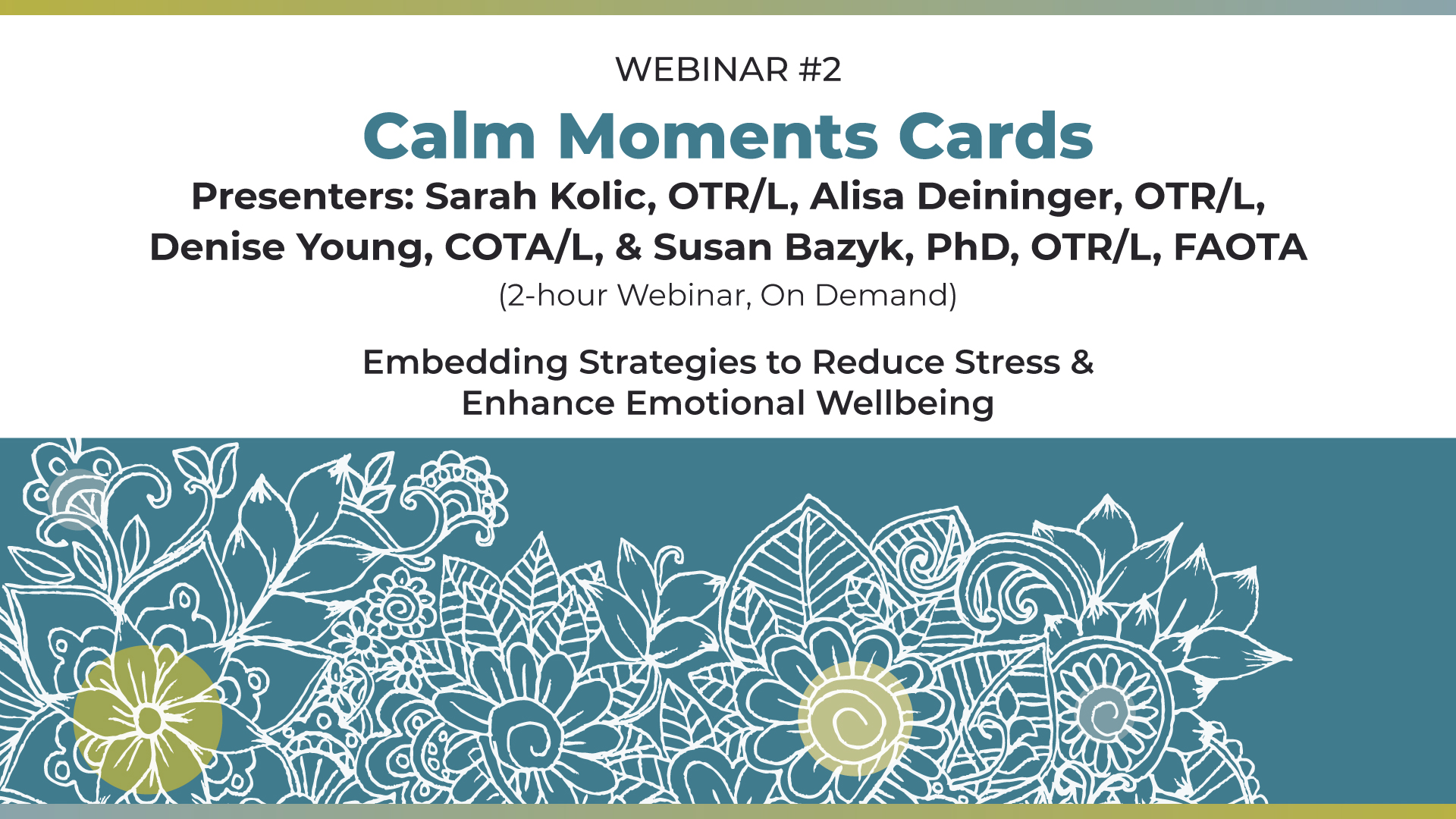 WEBINAR #2

Calm Moments Cards

Presenters: Sarah Kolic, OTR/L, Alisa Deininger, OTR/L, Denise Young, COTA/L, & Susan Bazyk, PhD, OTR/L, FAOTA

(2-hour Webinar, On Demand)

Embedding Strategies to Reduce Stress & Enhance Emotional Wellbeing